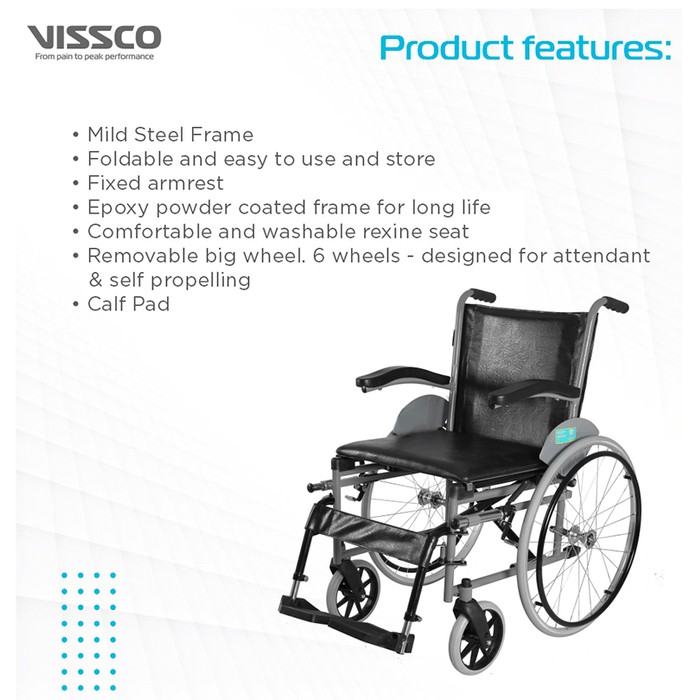 VISSCO
From pain to peak performance

Product features:

• Mild Steel Frame
• Foldable and easy to use and store
• Fixed armrest
• Epoxy powder coated frame for long life
• Comfortable and washable rexine seat
• Removable big wheel. 6 wheels - designed for attendant & self propelling
• Calf Pad